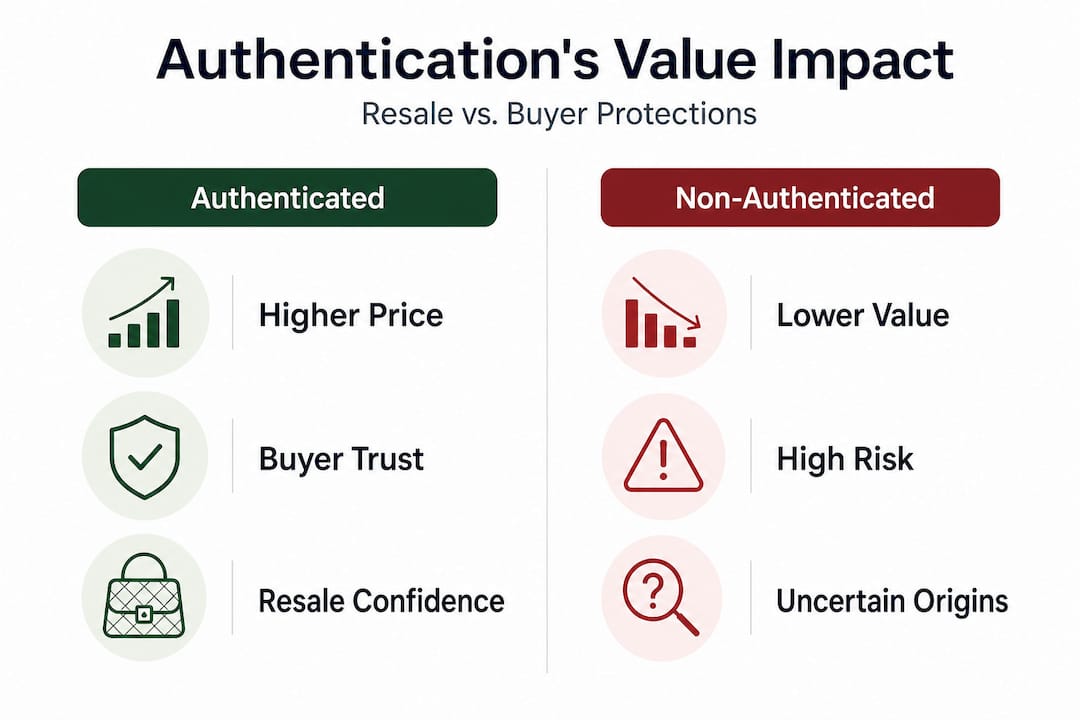 Authentication's Value Impact

Resale vs. Buyer Protections

Authenticated

Higher Price

Buyer Trust

Resale Confidence

Non-Authenticated

Lower Value

High Risk

Uncertain Origins